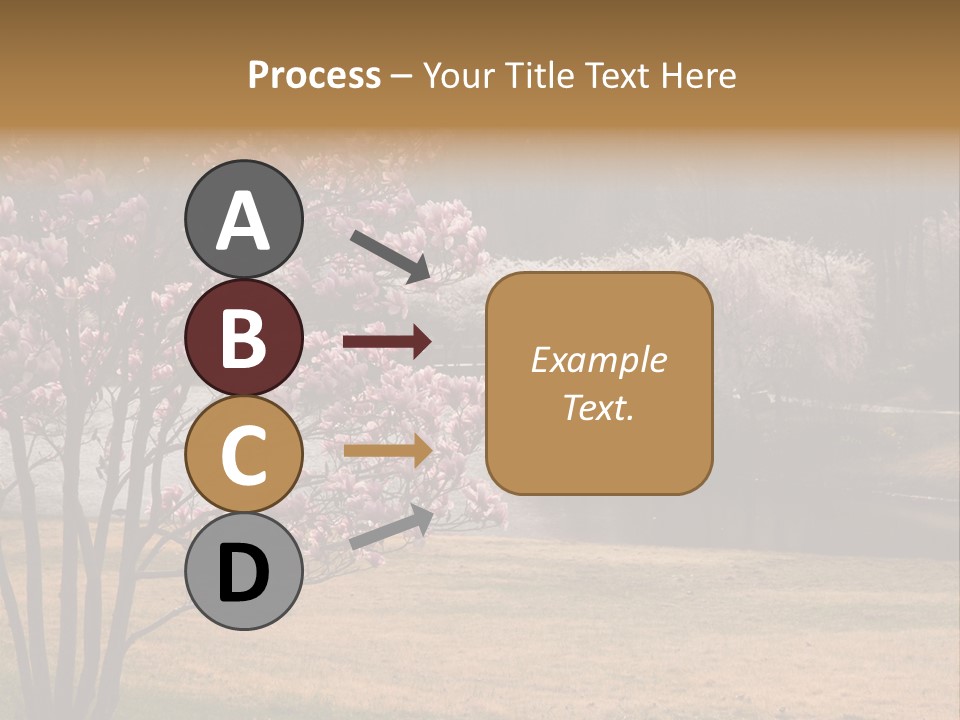 Process – Your Title Text Here

A

B

C

D

Example Text.